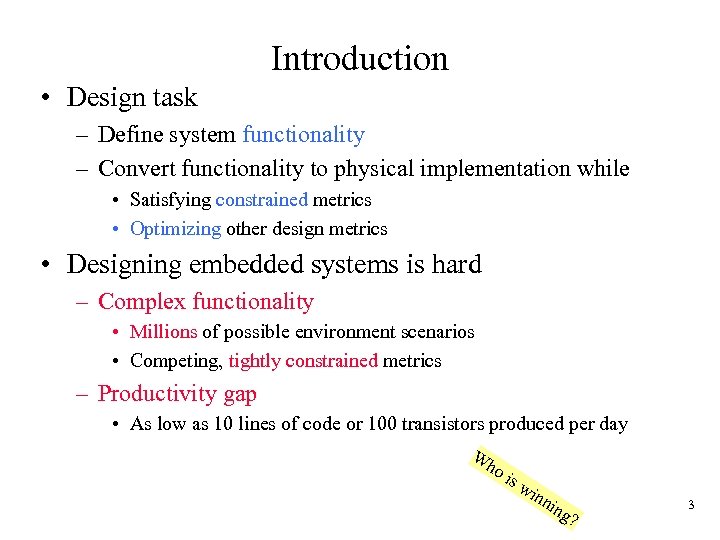 Introduction

• Design task
– Define system functionality
– Convert functionality to physical implementation while
• Satisfying constrained metrics
• Optimizing other design metrics

• Designing embedded systems is hard
– Complex functionality
• Millions of possible environment scenarios
• Competing, tightly constrained metrics
– Productivity gap
• As low as 10 lines of code or 100 transistors produced per day

Who is winning?

3